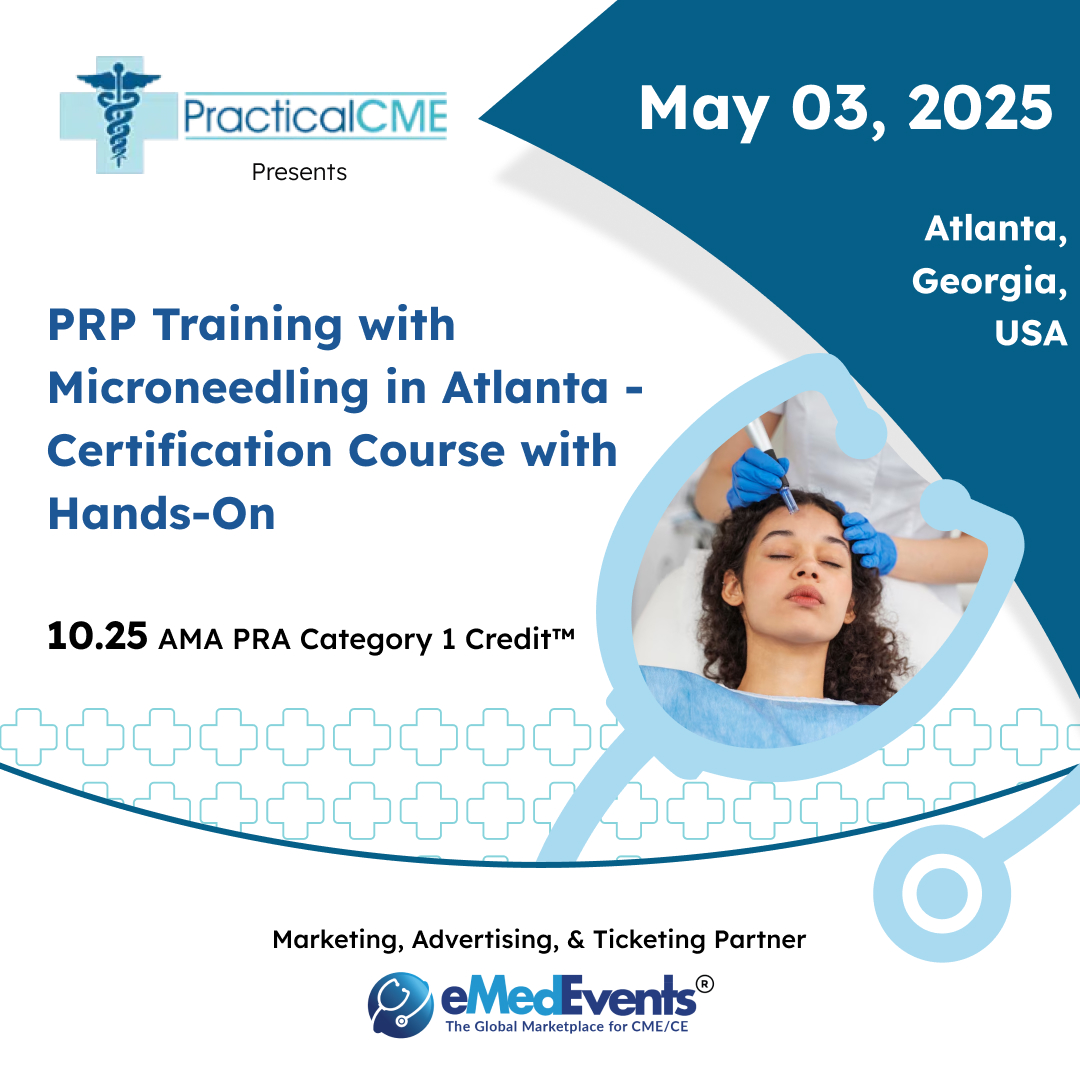 PracticalCME

Presents

May 03, 2025

Atlanta, Georgia, USA

PRP Training with Microneedling in Atlanta - Certification Course with Hands-On

10.25 AMA PRA Category 1 Credit™

Marketing, Advertising, & Ticketing Partner

eMedEvents®

The Global Marketplace for CME/CE